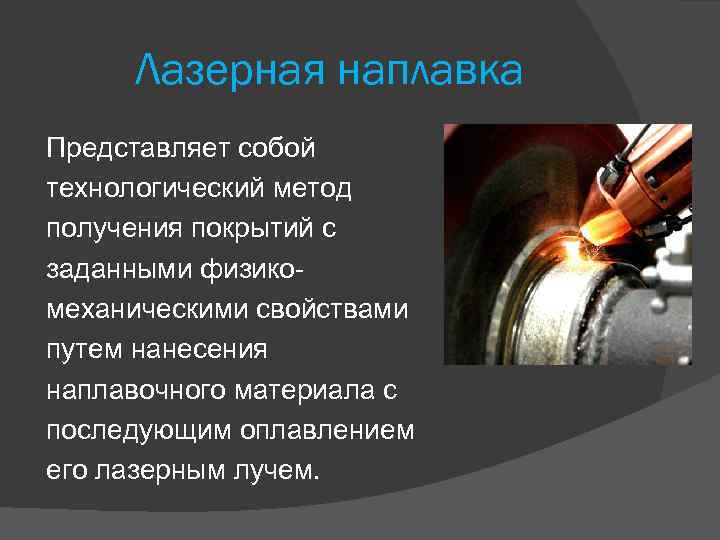 Лазерная наплавка

Представляет собой технологический метод получения покрытий с заданными физико-механическими свойствами путем нанесения наплавочного материала с последующим оплавлением его лазерным лучем.